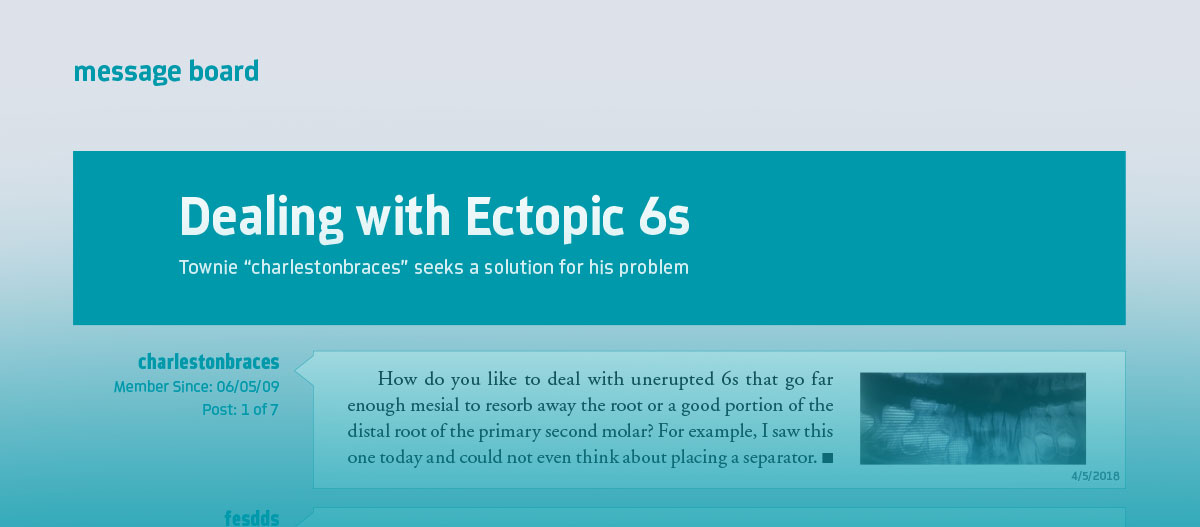 message board

Dealing with Ectopic 6s

Townie “charlestonbraces” seeks a solution for his problem

charlestonbraces
Member Since: 06/05/09
Post: 1 of 7

How do you like to deal with unerupted 6s that go far enough mesial to resorb away the root or a good portion of the distal root of the primary second molar? For example, I saw this one today and could not even think about placing a separator. ■

4/5/2018

fesdds